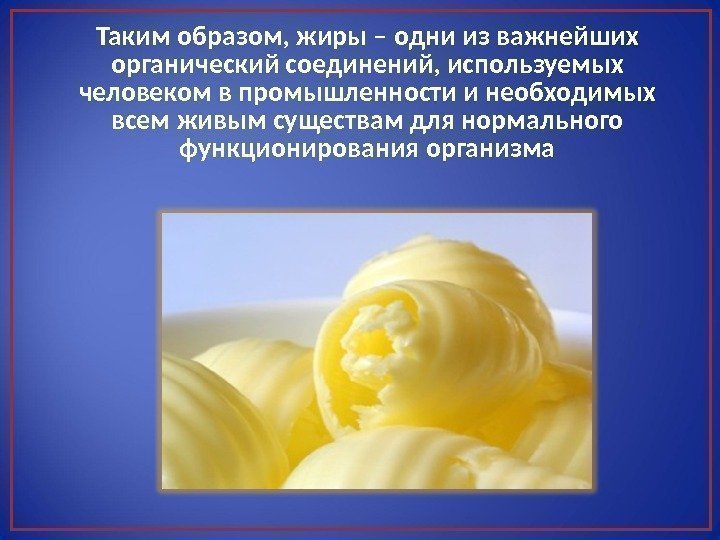 Таким образом, жиры – одни из важнейших органический соединений, используемых человеком в промышленности и необходимых всем живым существам для нормального функционирования организма